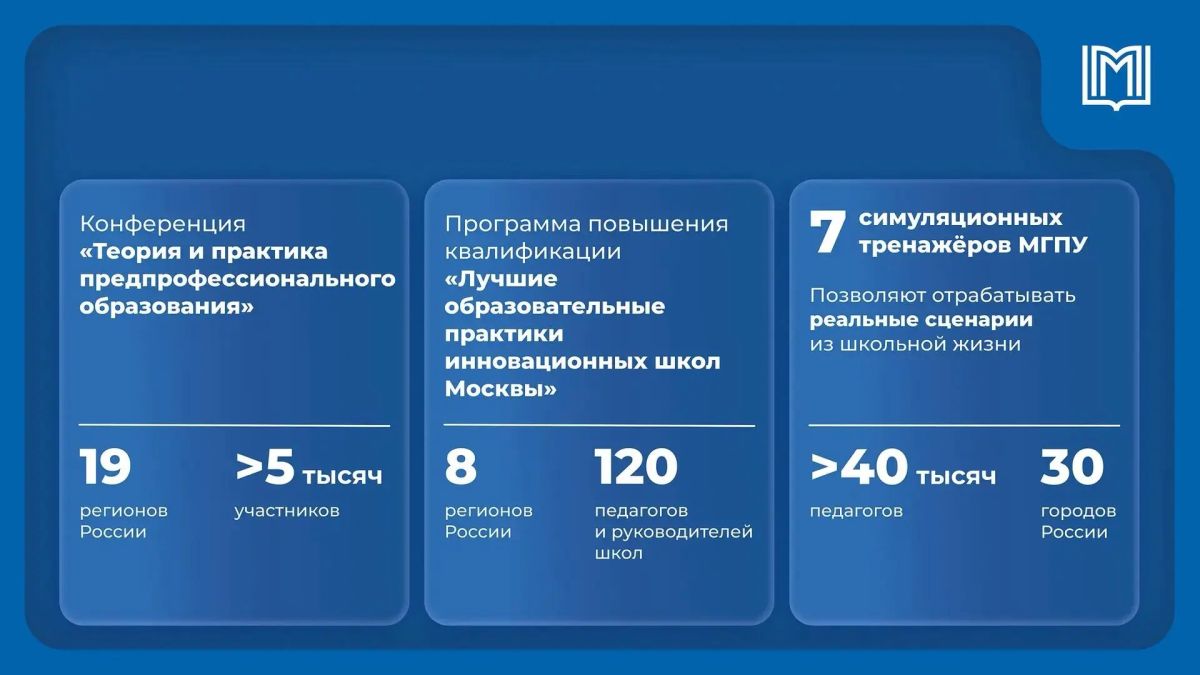 Конференция
«Теория и практика предпрофессионального образования»

19
регионов России

>5 тысяч
участников

Программа повышения квалификации
«Лучшие образовательные практики инновационных школ Москвы»

8
регионов России

120
педагогов и руководителей школ

7 симуляционных тренажёров МГПУ

Позволяют отрабатывать реальные сценарии из школьной жизни

>40 тысяч
педагогов

30
городов России